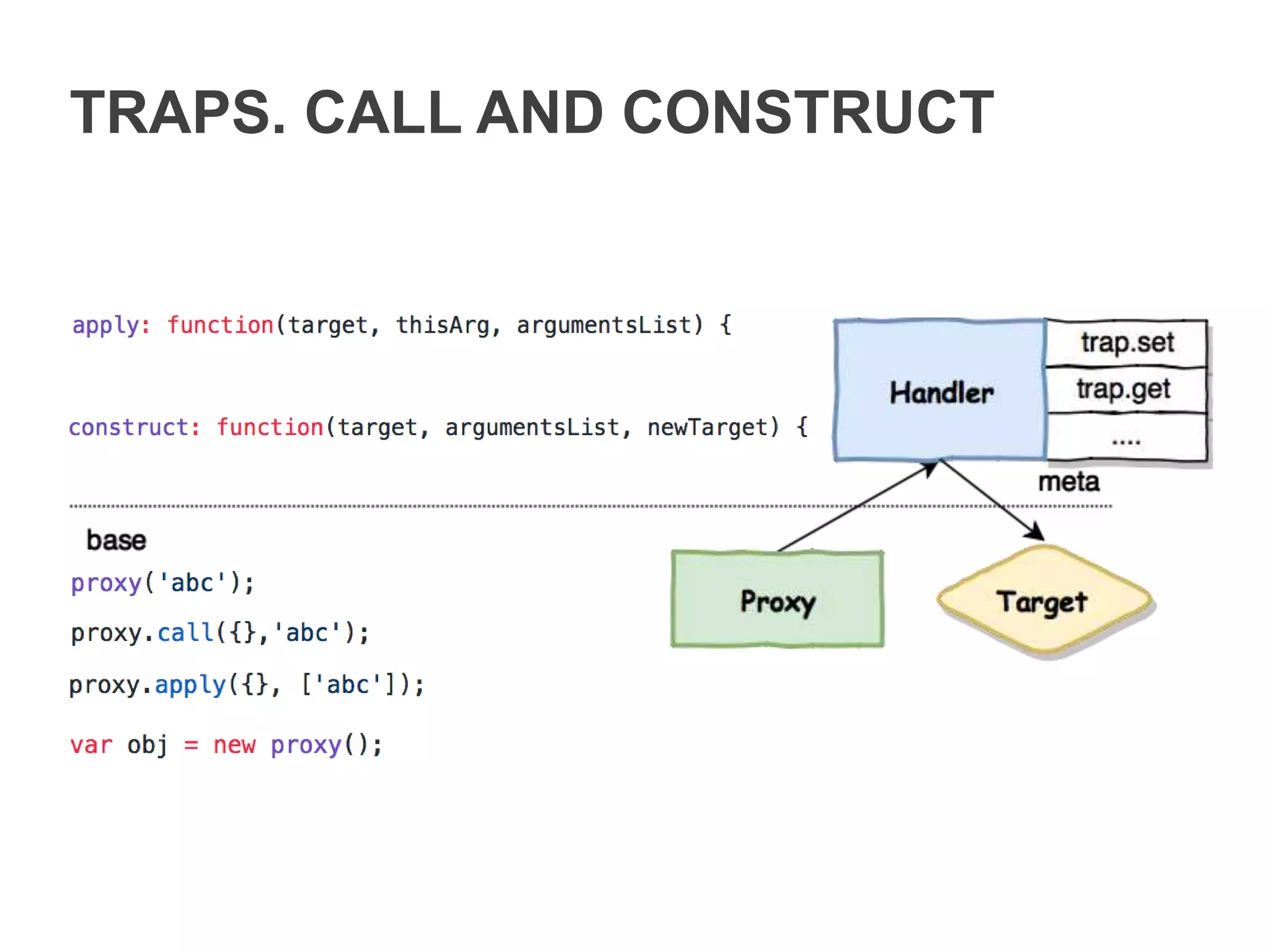 TRAPS. CALL AND CONSTRUCT

apply: function(target, thisArg, argumentsList) {

construct: function(target, argumentsList, newTarget) {

Handler

trap.set

trap.get

....

meta

base

proxy('abc');

proxy.call({},'abc');

proxy.apply({}, ['abc']);

var obj = new proxy();

Proxy

Target